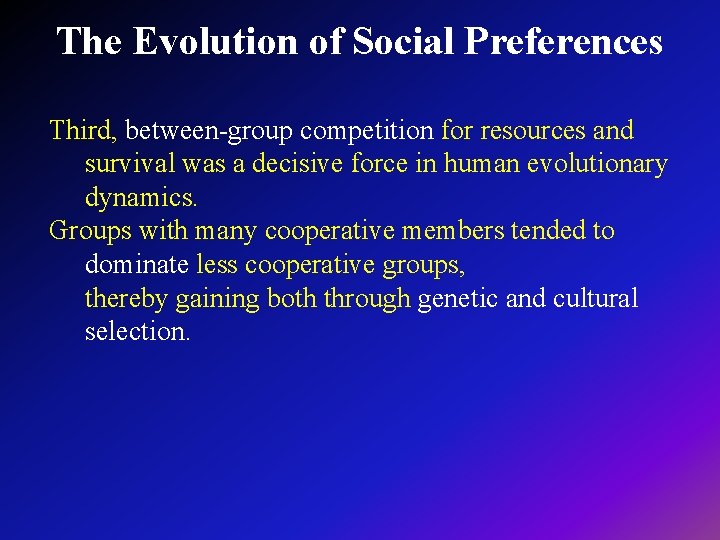 The Evolution of Social Preferences

Third, between-group competition for resources and survival was a decisive force in human evolutionary dynamics.

Groups with many cooperative members tended to dominate less cooperative groups, thereby gaining both through genetic and cultural selection.